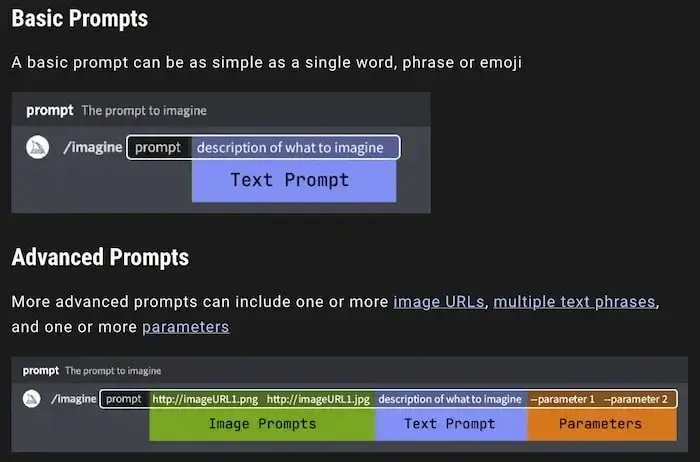 Basic Prompts

A basic prompt can be as simple as a single word, phrase or emoji

prompt The prompt to imagine

/imagine prompt description of what to imagine

Text Prompt

Advanced Prompts

More advanced prompts can include one or more image URLs, multiple text phrases, and one or more parameters

prompt The prompt to imagine

/imagine prompt http://imageURL1.png http://imageURL1.jpg description of what to imagine --parameter 1 --parameter 2

Image Prompts Text Prompt Parameters